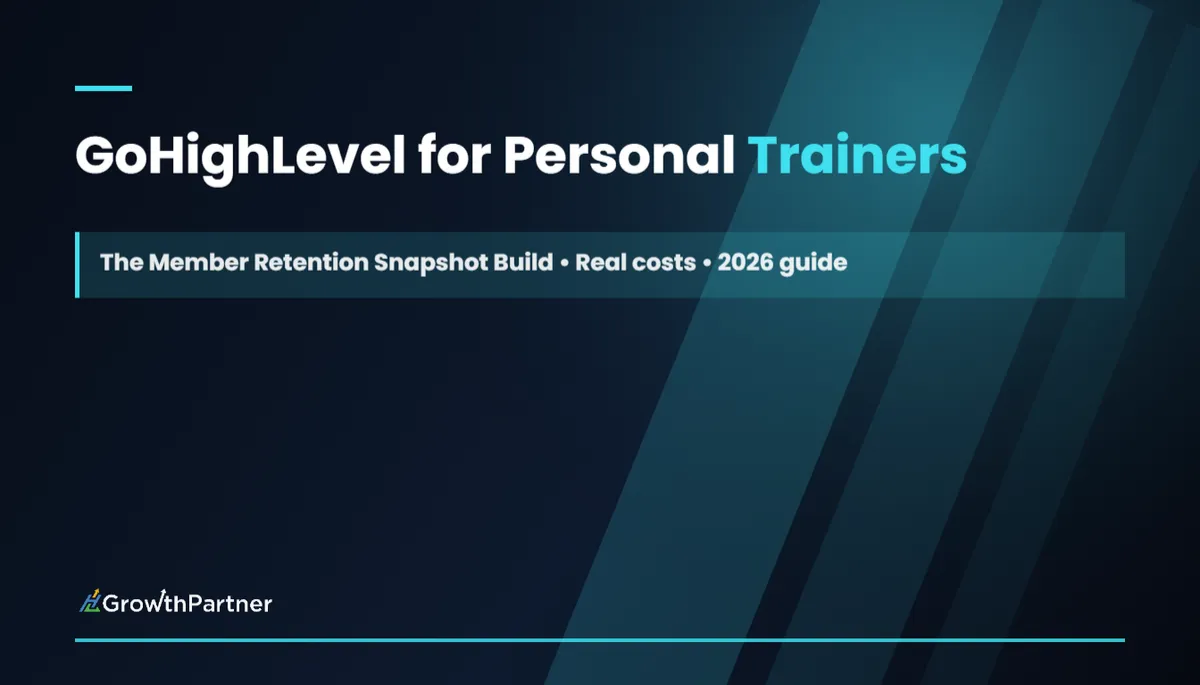 GoHighLevel for Personal Trainers

The Member Retention Snapshot Build • Real costs • 2026 guide

GrowthPartner